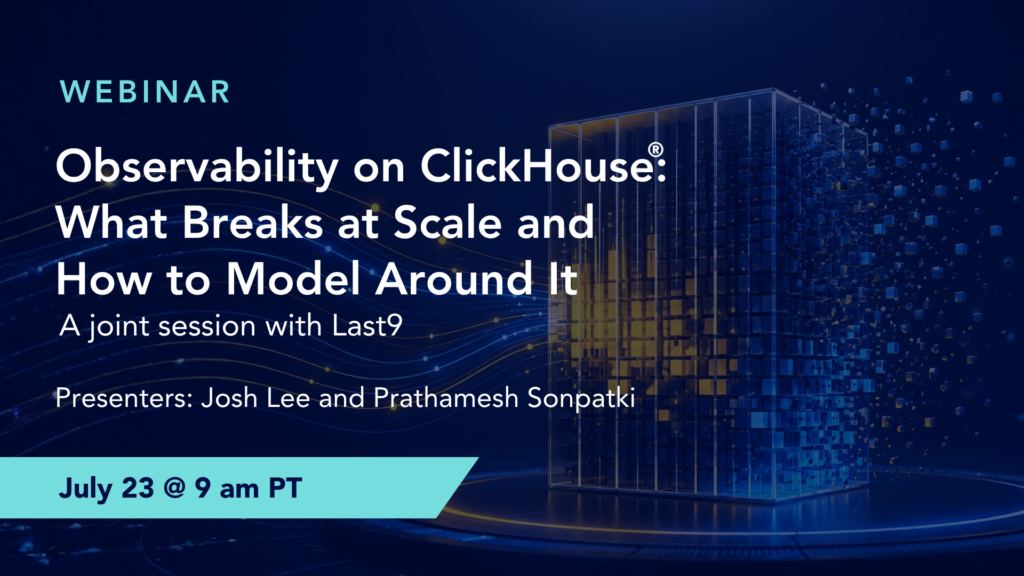 WEBINAR

Observability on ClickHouse®: What Breaks at Scale and How to Model Around It

A joint session with Last9

Presenters: Josh Lee and Prathamesh Sonpatki

July 23 @ 9 am PT